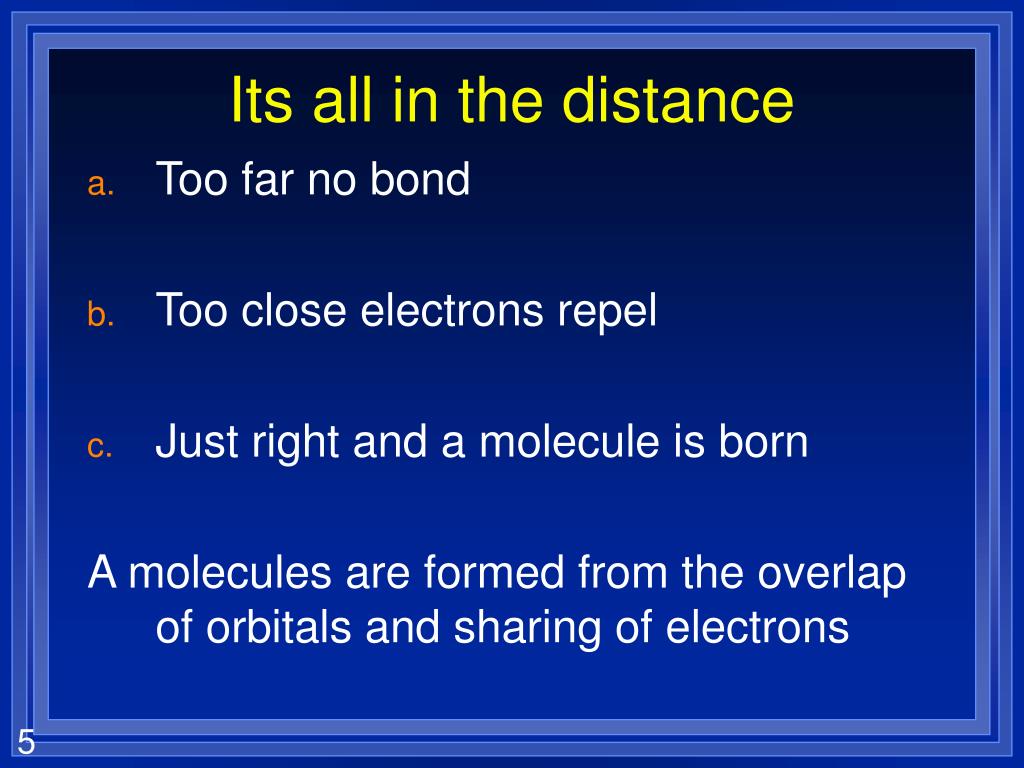 Its all in the distance

a. Too far no bond

b. Too close electrons repel

c. Just right and a molecule is born

A molecules are formed from the overlap of orbitals and sharing of electrons

5